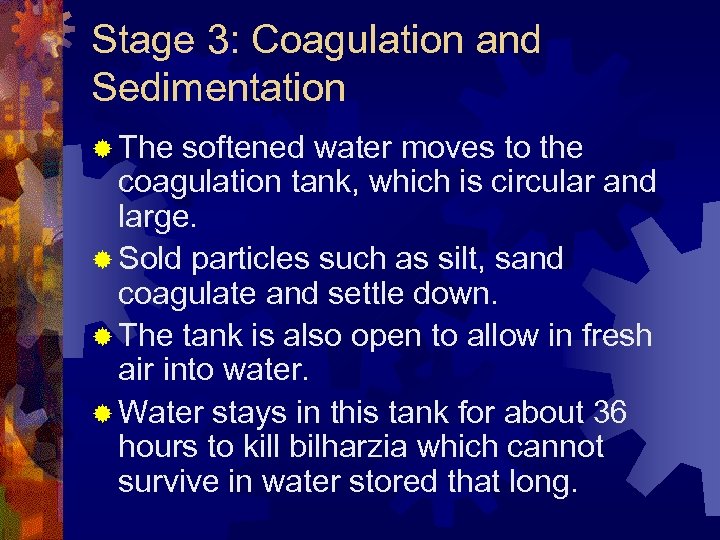 Stage 3: Coagulation and Sedimentation

The softened water moves to the coagulation tank, which is circular and large.

Sold particles such as silt, sand coagulate and settle down.

The tank is also open to allow in fresh air into water.

Water stays in this tank for about 36 hours to kill bilharzia which cannot survive in water stored that long.